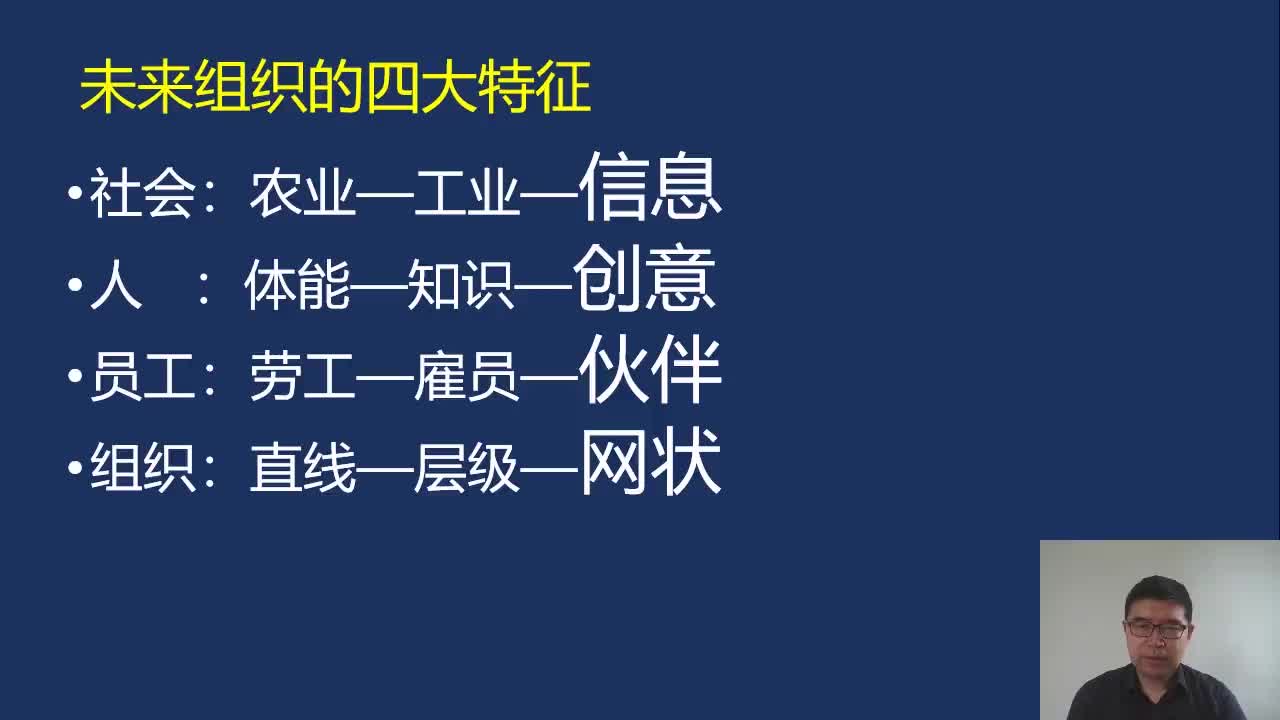 未来组织的四大特征

•社会：农业—工业—信息

•人　：体能—知识—创意

•员工：劳工—雇员—伙伴

•组织：直线—层级—网状